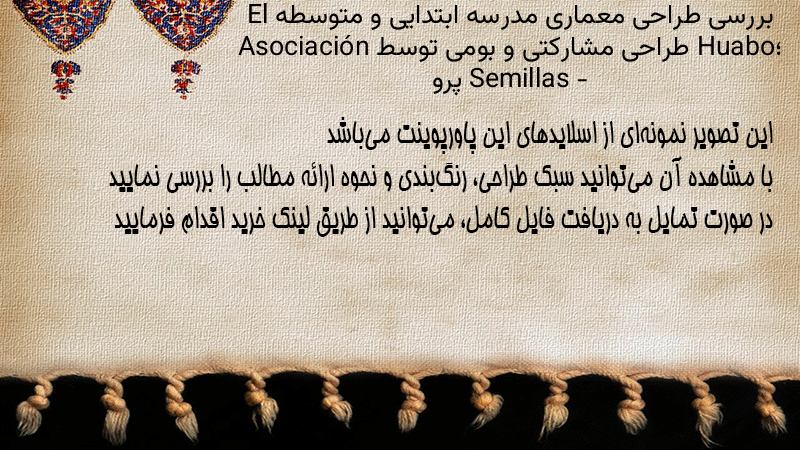 بررسی طراحی معماری مدرسه ابتدایی و متوسطه El Huabo؛ طراحی مشارکتی و بومی توسط Asociación Semillas - پرو

این تصویر نمونه‌ای از اسلایدهای این پاورپوینت می‌باشد
با مشاهده آن می‌توانید سبک طراحی، رنگ‌بندی و نحوه ارائه مطالب را بررسی نمایید
در صورت تمایل به دریافت فایل کامل، می‌توانید از طریق لینک خرید اقدام فرمایید